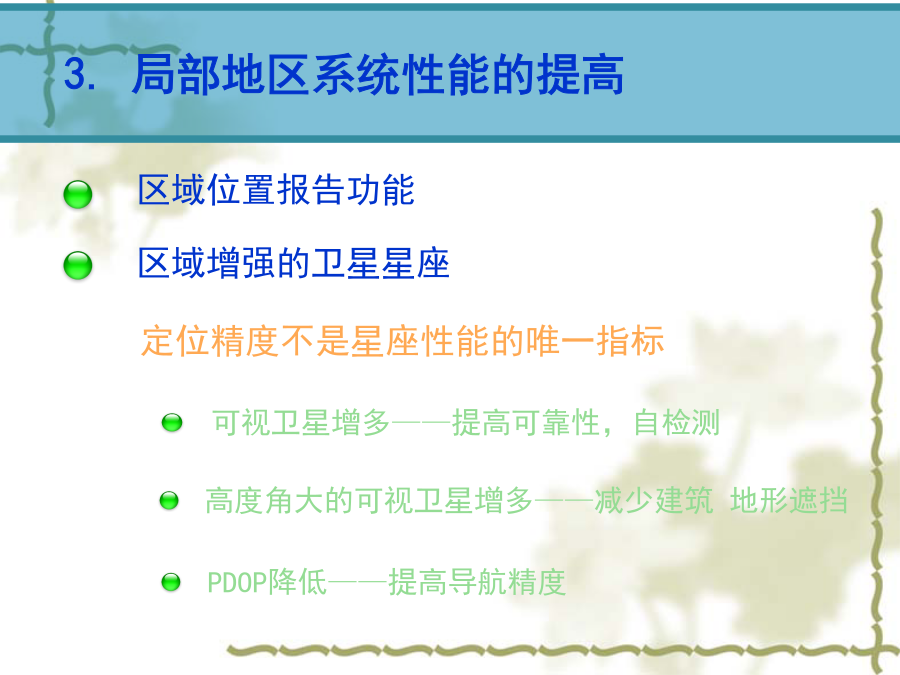 3. 局部地区系统性能的提高

区域位置报告功能

区域增强的卫星星座

定位精度不是星座性能的唯一指标

可视卫星增多——提高可靠性，自检测

高度角大的可视卫星增多——减少建筑 地形遮挡

PDOP降低——提高导航精度